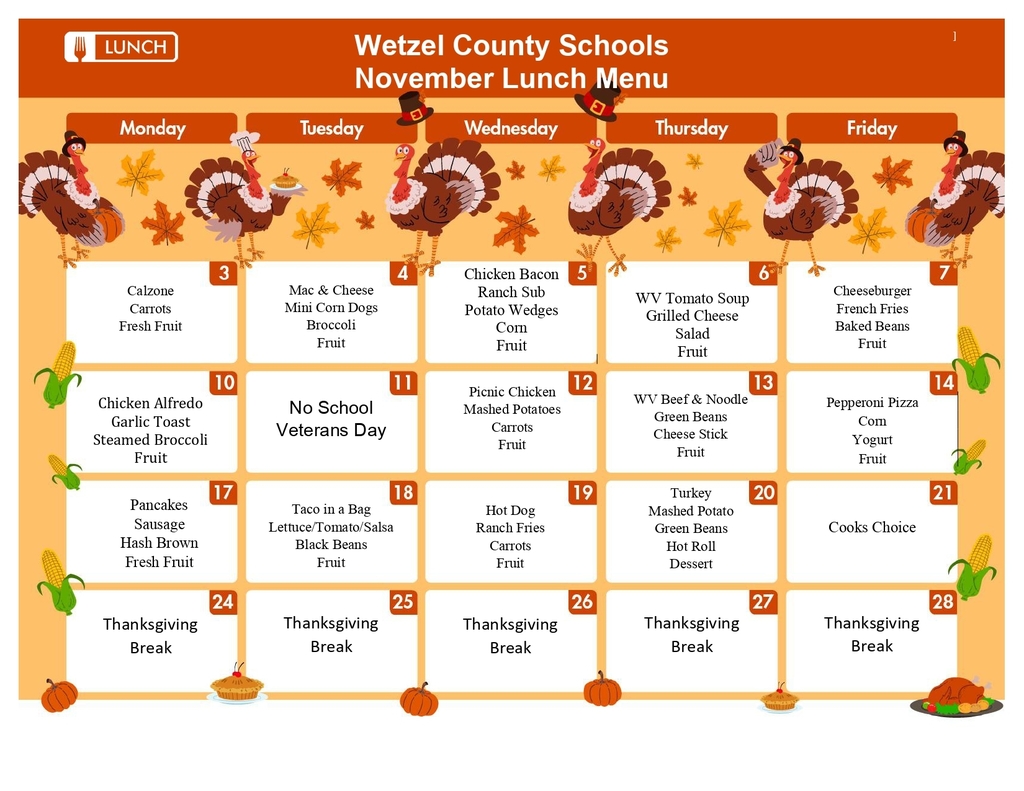 LUNCH

Wetzel County Schools
November Lunch Menu

1

| Monday | Tuesday | Wednesday | Thursday | Friday |
|---|---|---|---|---|
| 3 Calzone Carrots Fresh Fruit | 4 Mac & Cheese Mini Corn Dogs Broccoli Fruit | 5 Chicken Bacon Ranch Sub Potato Wedges Corn Fruit | 6 WV Tomato Soup Grilled Cheese Salad Fruit | 7 Cheeseburger French Fries Baked Beans Fruit |
| 10 Chicken Alfredo Garlic Toast Steamed Broccoli Fruit | 11 No School Veterans Day | 12 Picnic Chicken Mashed Potatoes Carrots Fruit | 13 WV Beef & Noodle Green Beans Cheese Stick Fruit | 14 Pepperoni Pizza Corn Yogurt Fruit |
| 17 Pancakes Sausage Hash Brown Fresh Fruit | 18 Taco in a Bag Lettuce/Tomato/Salsa Black Beans Fruit | 19 Hot Dog Ranch Fries Carrots Fruit | 20 Turkey Mashed Potato Green Beans Hot Roll Dessert | 21 Cooks Choice |
| 24 Thanksgiving Break | 25 Thanksgiving Break | 26 Thanksgiving Break | 27 Thanksgiving Break | 28 Thanksgiving Break |